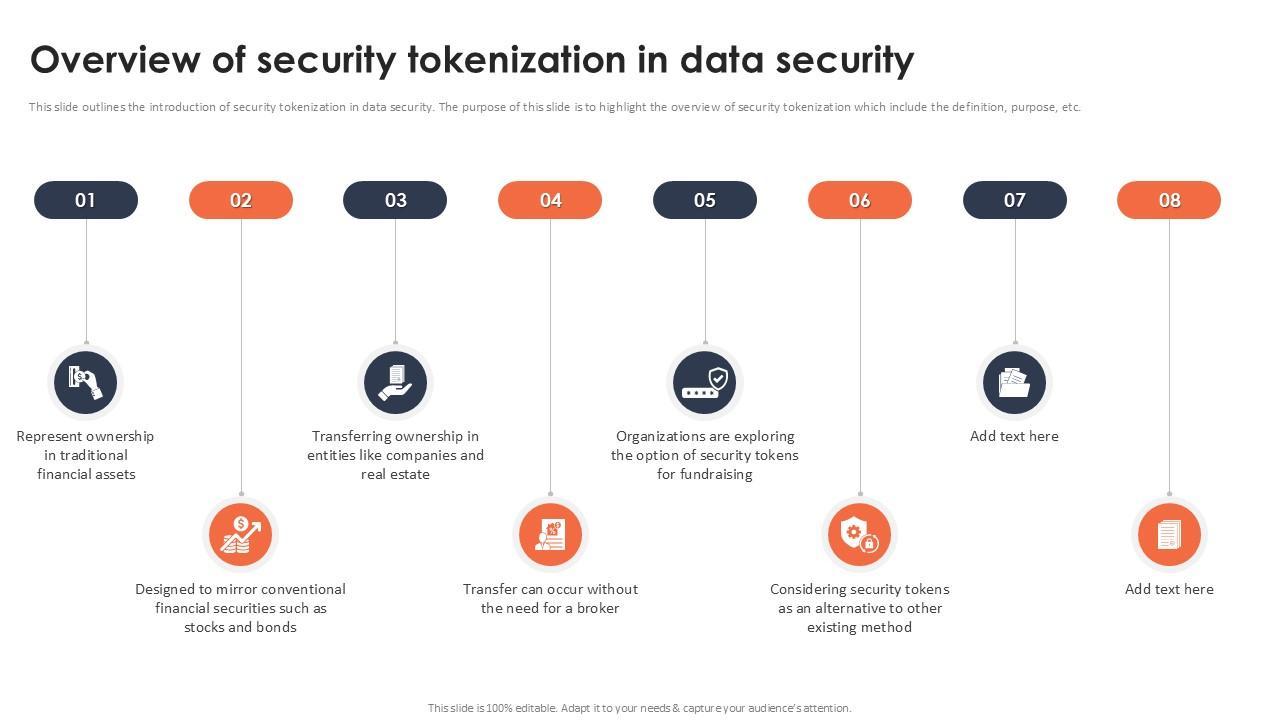 Overview of security tokenization in data security

This slide outlines the introduction of security tokenization in data security. The purpose of this slide is to highlight the overview of security tokenization which include the definition, purpose, etc.

01

Represent ownership in traditional financial assets

02

Designed to mirror conventional financial securities such as stocks and bonds

03

Transferring ownership in entities like companies and real estate

04

Transfer can occur without the need for a broker

05

Organizations are exploring the option of security tokens for fundraising

06

Considering security tokens as an alternative to other existing method

07

Add text here

08

Add text here

This slide is 100% editable. Adapt it to your needs & capture your audience's attention.